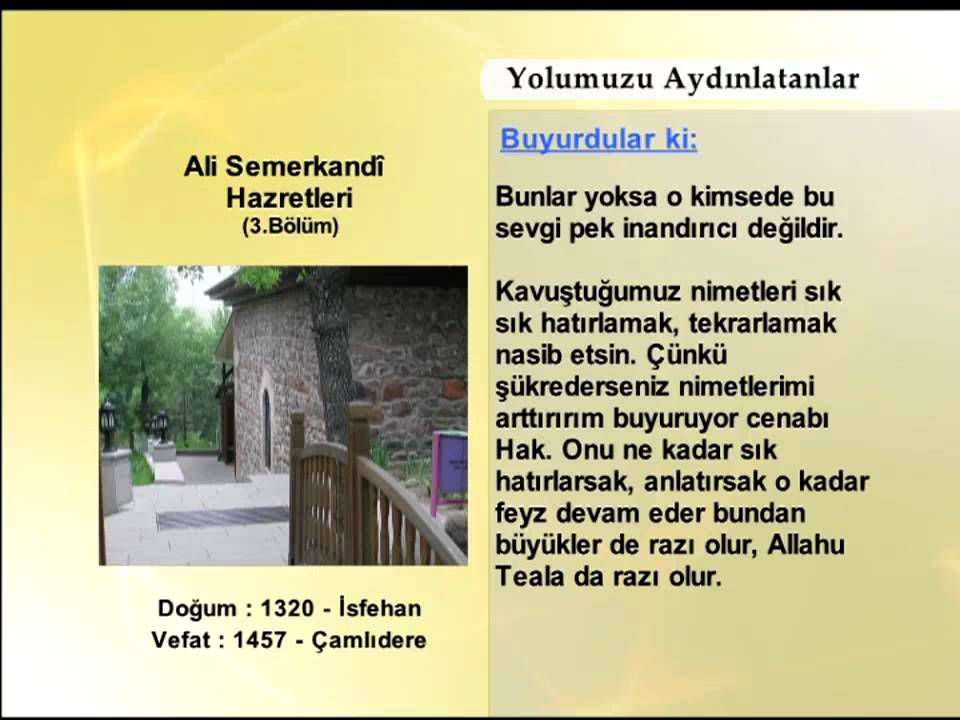 Yolumuzu Aydınlatanlar

Ali Semerkandî Hazretleri
(3.Bölüm)

Doğum : 1320 - İsfehan
Vefat : 1457 - Çamlıdere

Buyurdular ki:

Bunlar yoksa o kimsede bu sevgi pek inandırıcı değildir.

Kavuştuğumuz nimetleri sık sık hatırlamak, tekrarlamak nasib etsin. Çünkü şükrederseniz nimetlerimi arttırırım buyuruyor cenabı Hak. Onu ne kadar sık hatırlarsak, anlatırsak o kadar feyz devam eder bundan büyükler de razı olur, Allahu Teala da razı olur.